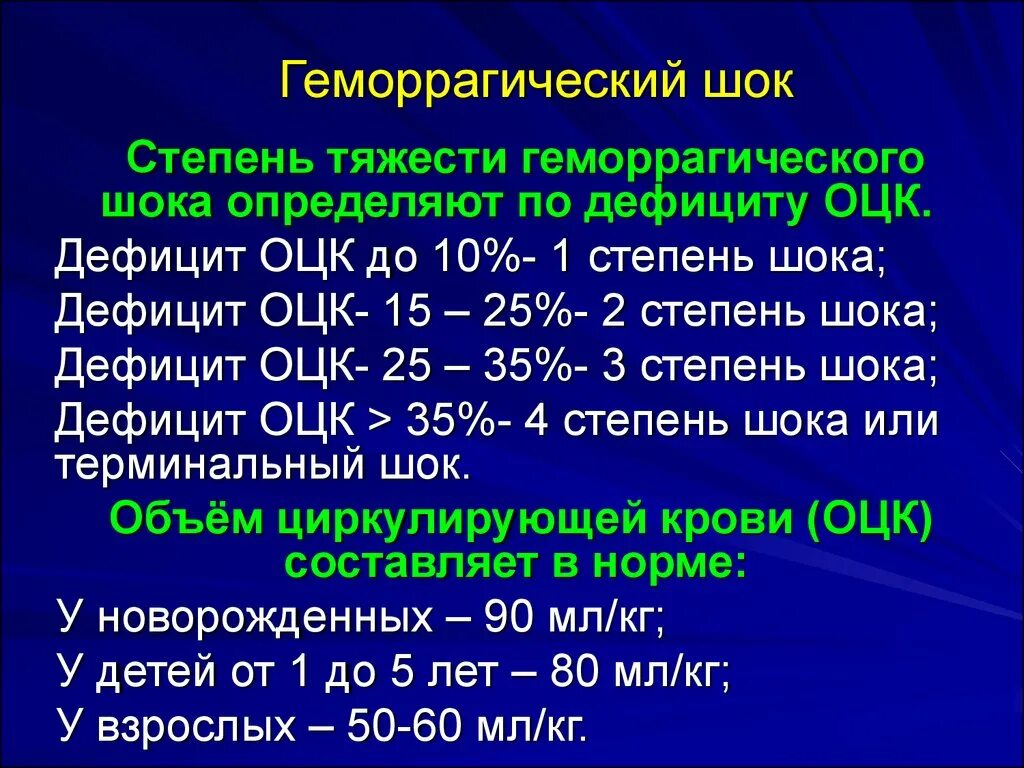 Геморрагический шок

Степень тяжести геморрагического шока определяют по дефициту ОЦК.

Дефицит ОЦК до 10%- 1 степень шока;
Дефицит ОЦК- 15 – 25%- 2 степень шока;
Дефицит ОЦК- 25 – 35%- 3 степень шока;
Дефицит ОЦК > 35%- 4 степень шока или терминальный шок.

Объём циркулирующей крови (ОЦК) составляет в норме:

У новорожденных – 90 мл/кг;
У детей от 1 до 5 лет – 80 мл/кг;
У взрослых – 50-60 мл/кг.